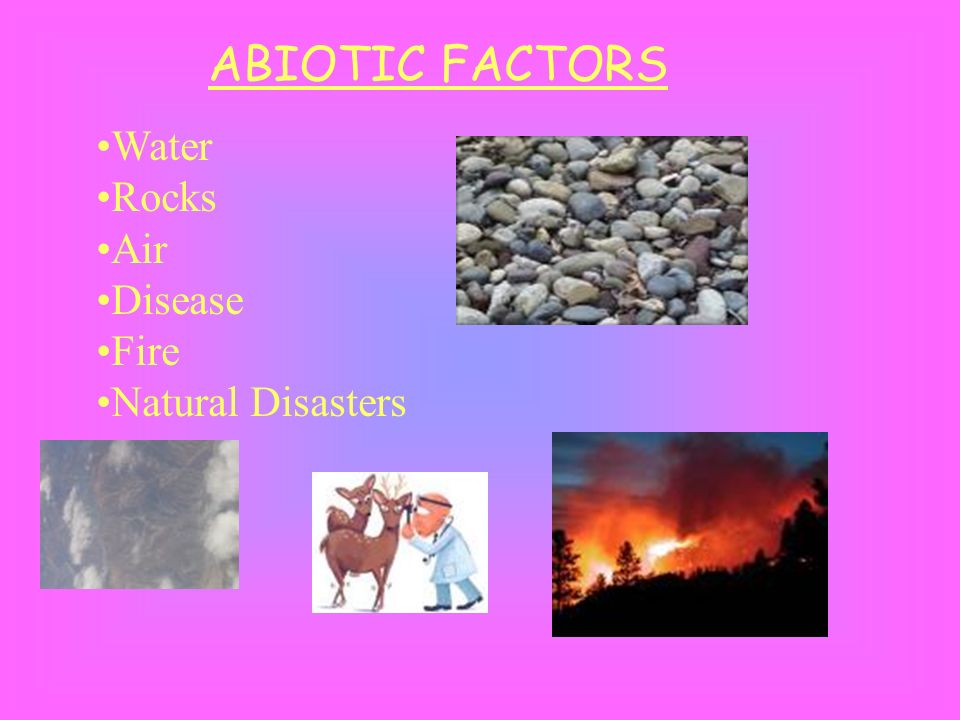 ABIOTIC FACTORS

•Water
•Rocks
•Air
•Disease
•Fire
•Natural Disasters